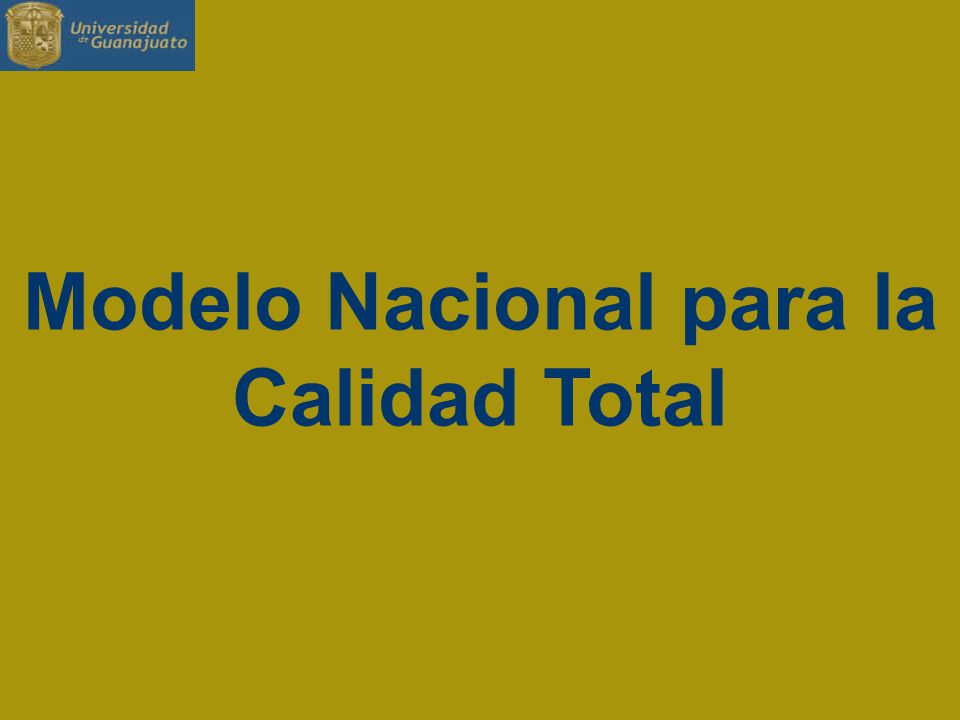 Universidad de Guanajuato

Modelo Nacional para la Calidad Total